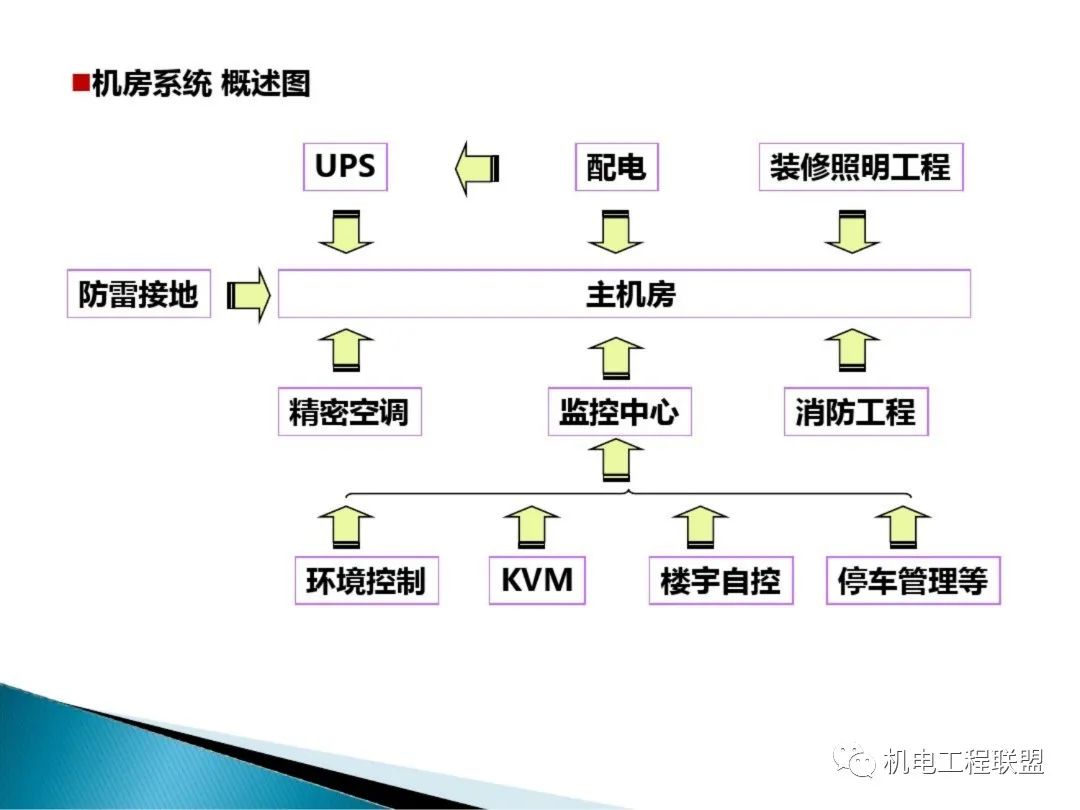 ■机房系统 概述图

UPS

配电

装修照明工程

防雷接地

主机房

精密空调

监控中心

消防工程

环境控制

KVM

楼宇自控

停车管理等

机电工程联盟